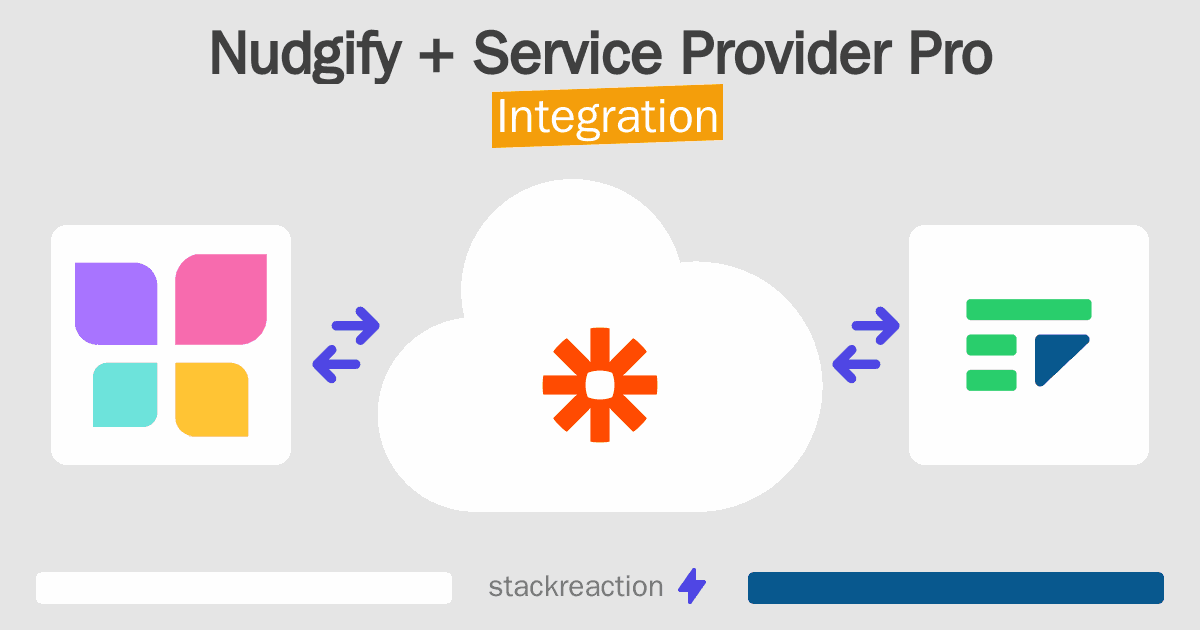 Nudgify + Service Provider Pro
Integration

stackreaction